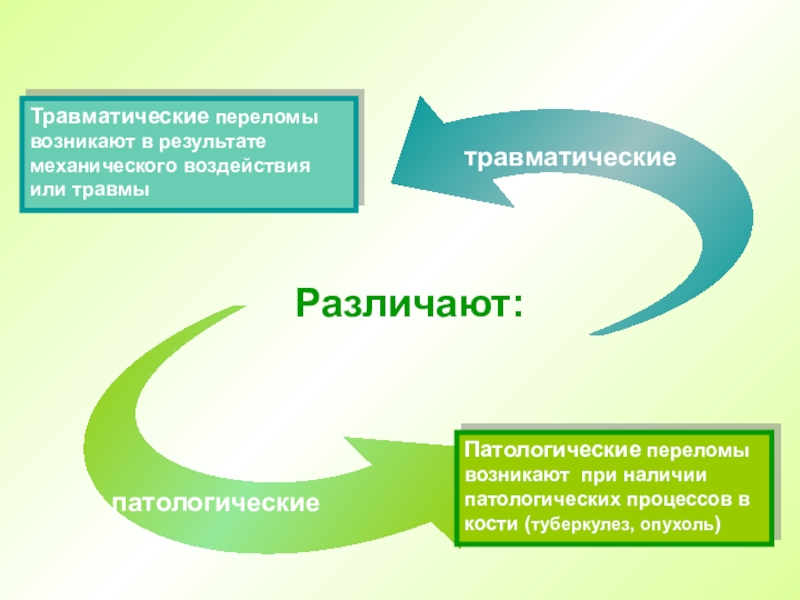 Травматические переломы возникают в результате механического воздействия или травмы

травматические

Различают:

патологические

Патологические переломы возникают при наличии патологических процессов в кости (туберкулез, опухоль)